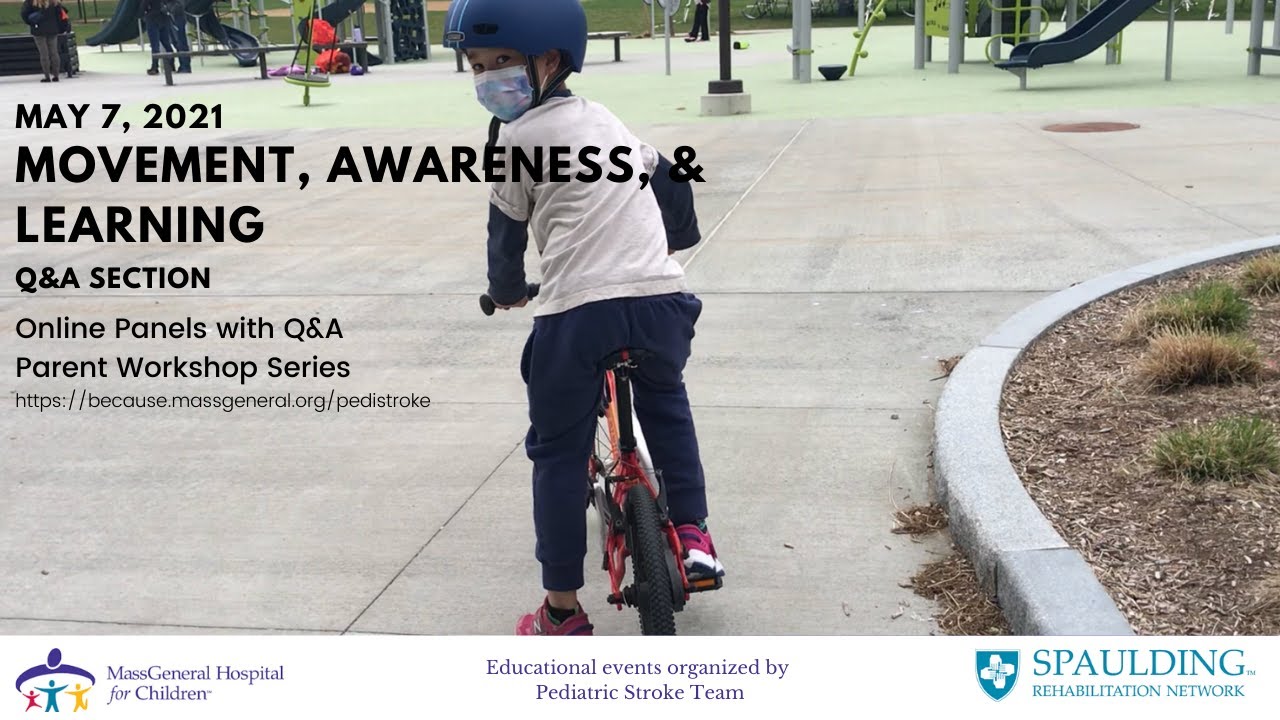 MAY 7, 2021
MOVEMENT, AWARENESS, & LEARNING
Q&A SECTION

Online Panels with Q&A
Parent Workshop Series
https://because.massgeneral.org/pedistroke

MassGeneral Hospital for Children™

Educational events organized by Pediatric Stroke Team

SPAULDING™
REHABILITATION NETWORK